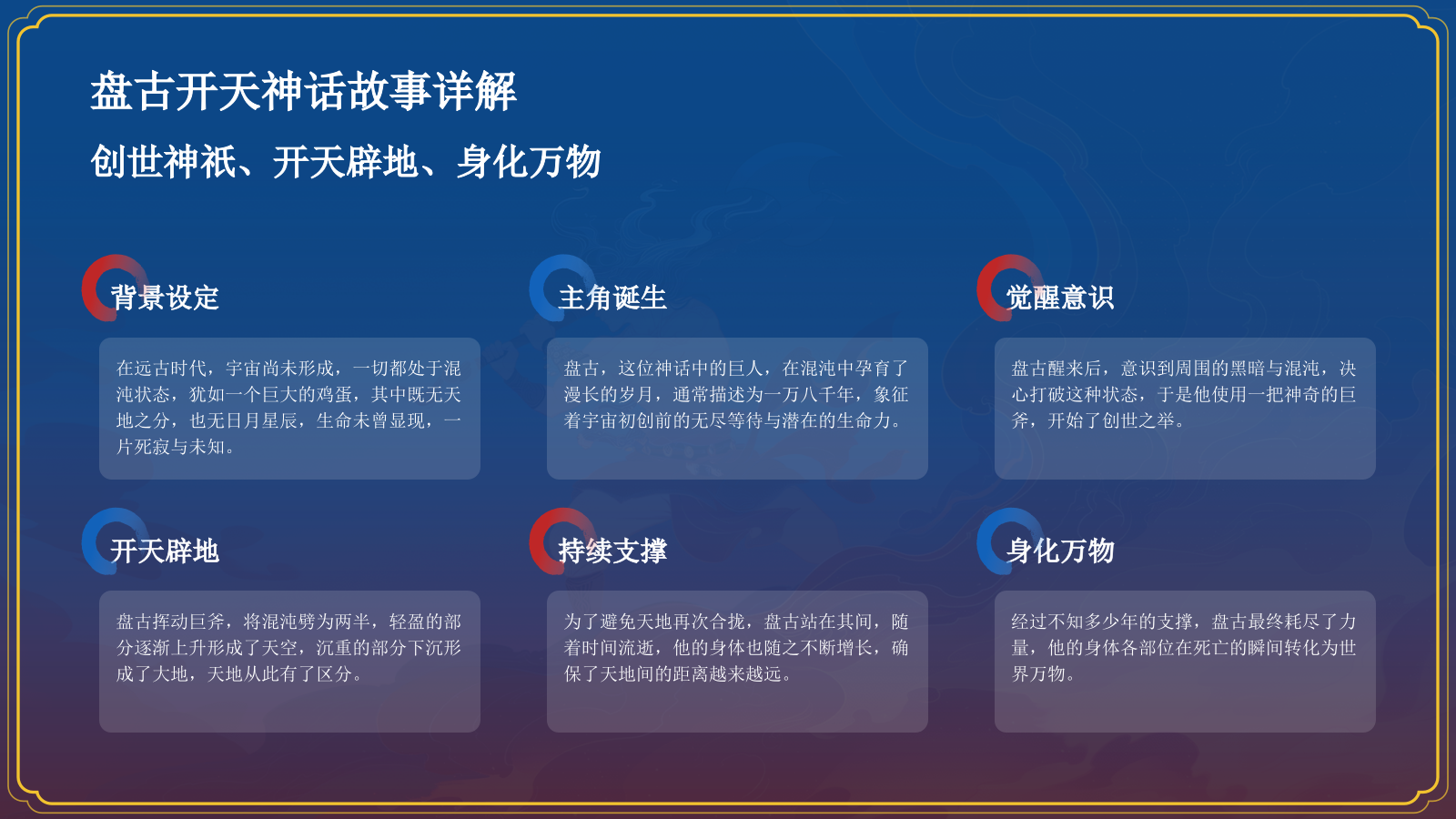 盘古开天神话故事详解

创世神祇、开天辟地、身化万物

背景设定

在远古时代，宇宙尚未形成，一切都处于混沌状态，犹如一个巨大的鸡蛋，其中既无天地之分，也无日月星辰，生命未曾显现，一片死寂与未知。

主角诞生

盘古，这位神话中的巨人，在混沌中孕育了漫长的岁月，通常描述为一万八千年，象征着宇宙初创前的无尽等待与潜在的生命力。

觉醒意识

盘古醒来后，意识到周围的黑暗与混沌，决心打破这种状态，于是他使用一把神奇的巨斧，开始了创世之举。

开天辟地

盘古挥动巨斧，将混沌劈为两半，轻盈的部分逐渐上升形成了天空，沉重的部分下沉形成了大地，天地从此有了区分。

持续支撑

为了避免天地再次合拢，盘古站在其间，随着时间流逝，他的身体也随之不断增长，确保了天地间的距离越来越远。

身化万物

经过不知多少年的支撑，盘古最终耗尽了力量，他的身体各部位在死亡的瞬间转化为世界万物。